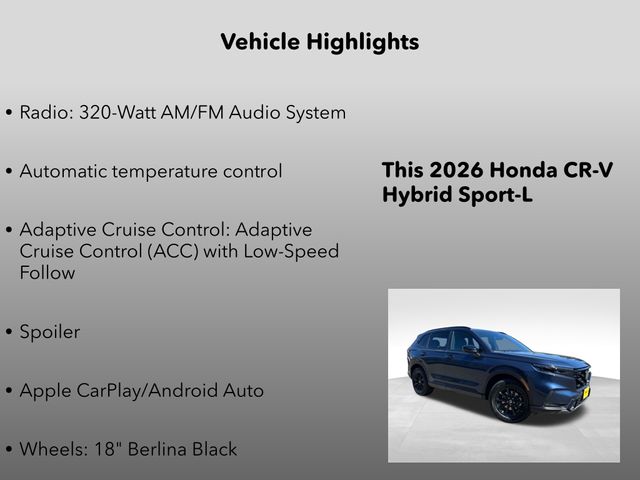 Vehicle Highlights

• Radio: 320-Watt AM/FM Audio System

• Automatic temperature control

• Adaptive Cruise Control: Adaptive Cruise Control (ACC) with Low-Speed Follow

• Spoiler

• Apple CarPlay/Android Auto

• Wheels: 18" Berlina Black

This 2026 Honda CR-V Hybrid Sport-L